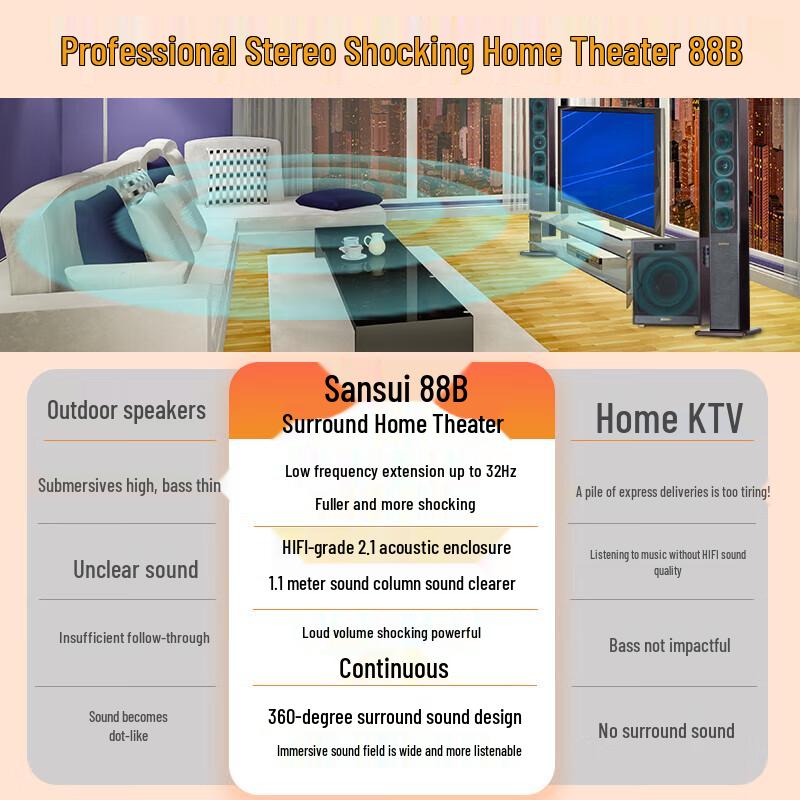 Professional Stereo Shocking Home Theater 88B

Outdoor speakers

Submersives high, bass thin

Unclear sound

Insufficient follow-through

Sound becomes dot-like

Sansui 88B
Surround Home Theater

Low frequency extension up to 32Hz

Fuller and more shocking

HIFI-grade 2.1 acoustic enclosure

1.1 meter sound column sound clearer

Loud volume shocking powerful

Continuous

360-degree surround sound design

Immersive sound field is wide and more listenable

Home KTV

A pile of express deliveries is too tiring!

Listening to music without HIFI sound quality

Bass not impactful

No surround sound